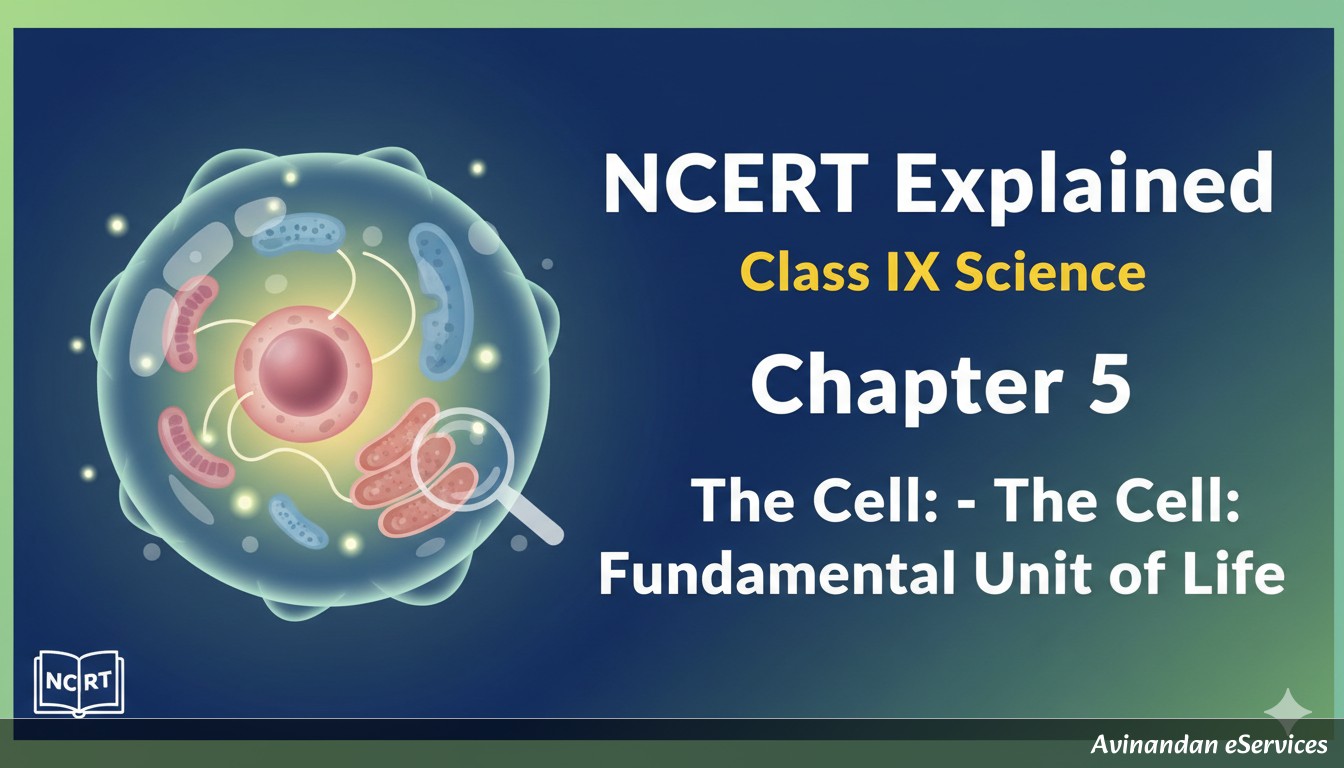 NCERT Explained
Class IX Science
Chapter 5
The Cell: - The Cell: Fundamental Unit of Life

NCRT

Avinandan eServices